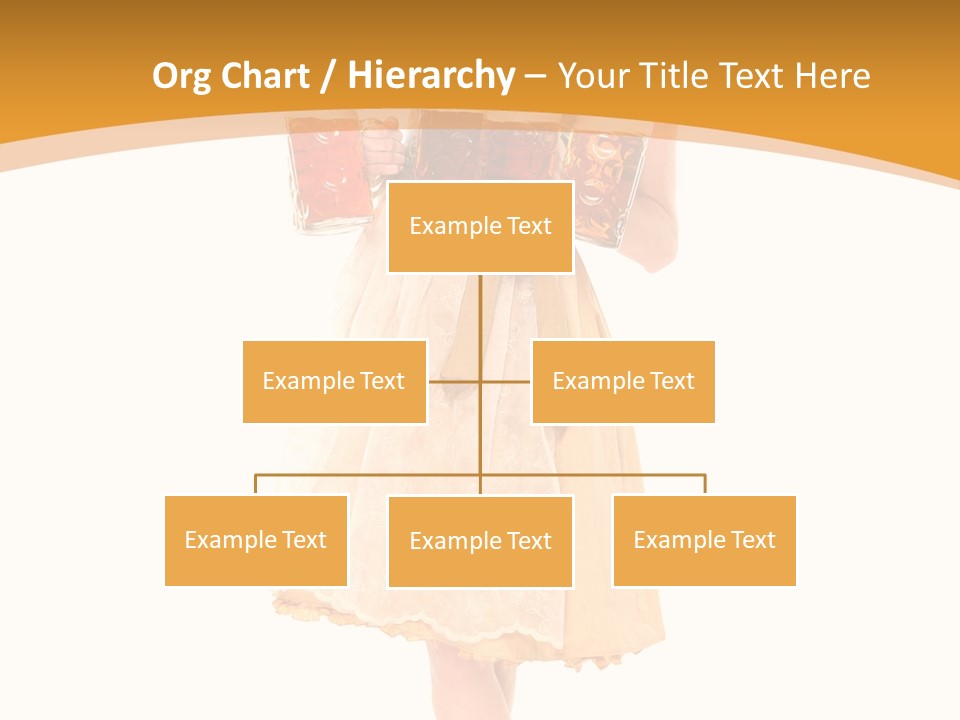 Org Chart / Hierarchy – Your Title Text Here

Example Text

Example Text

Example Text

Example Text

Example Text

Example Text